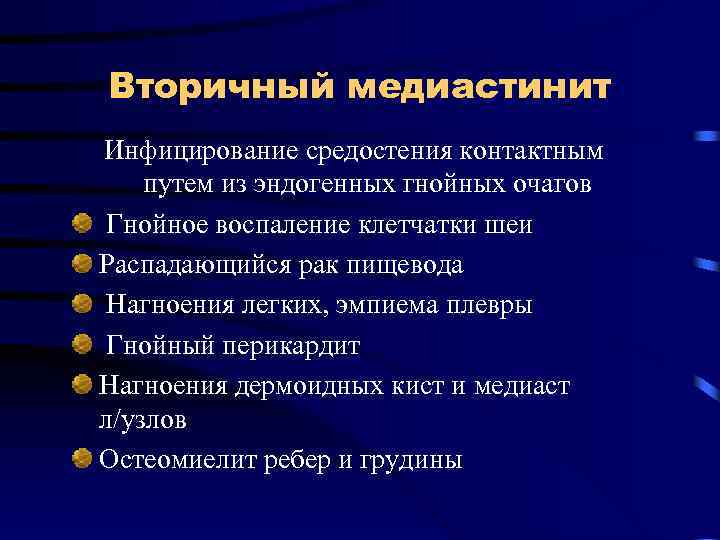 Вторичный медиастинит

Инфицирование средостения контактным путем из эндогенных гнойных очагов

Гнойное воспаление клетчатки шеи

Распадающийся рак пищевода

Нагноения легких, эмпиема плевры

Гнойный перикардит

Нагноения дермоидных кист и медиаст л/узлов

Остеомиелит ребер и грудины